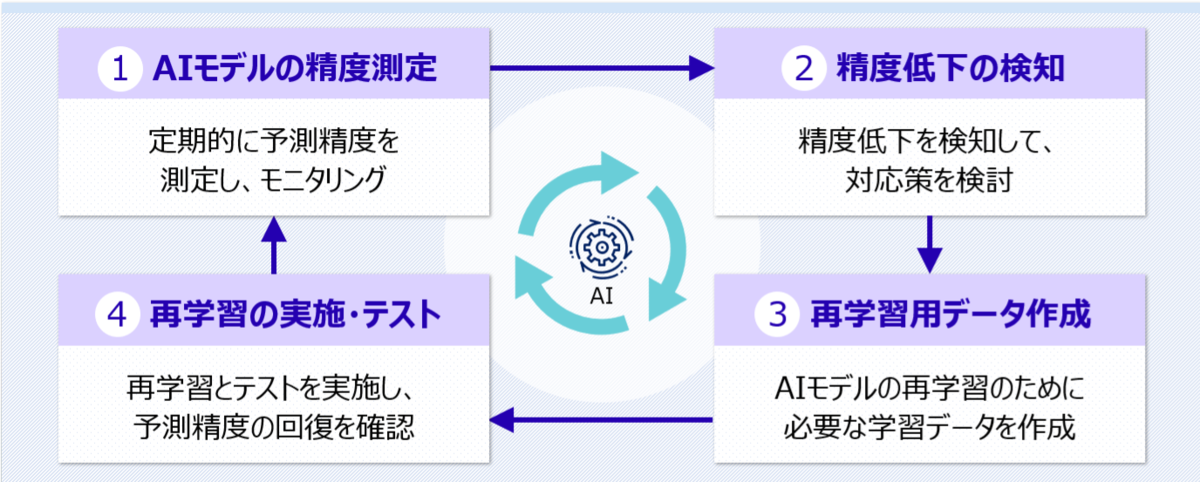 1 AIモデルの精度測定

定期的に予測精度を測定し、モニタリング

2 精度低下の検知

精度低下を検知して、対応策を検討

AI

3 再学習用データ作成

AIモデルの再学習のために必要な学習データを作成

4 再学習の実施・テスト

再学習とテストを実施し、予測精度の回復を確認